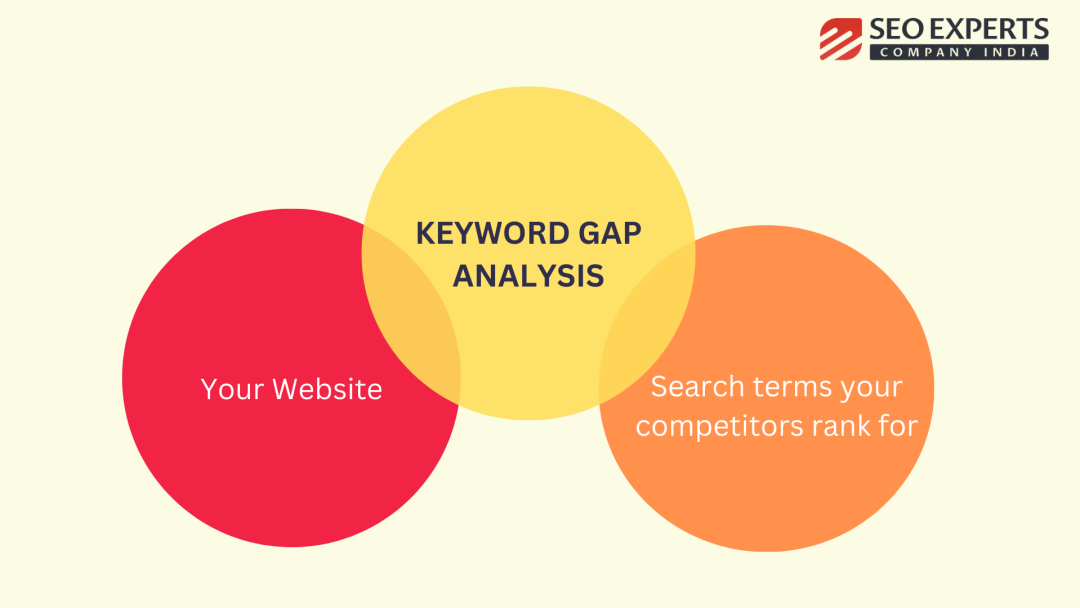 SEO EXPERTS
COMPANY INDIA

KEYWORD GAP ANALYSIS

Your Website

Search terms your competitors rank for